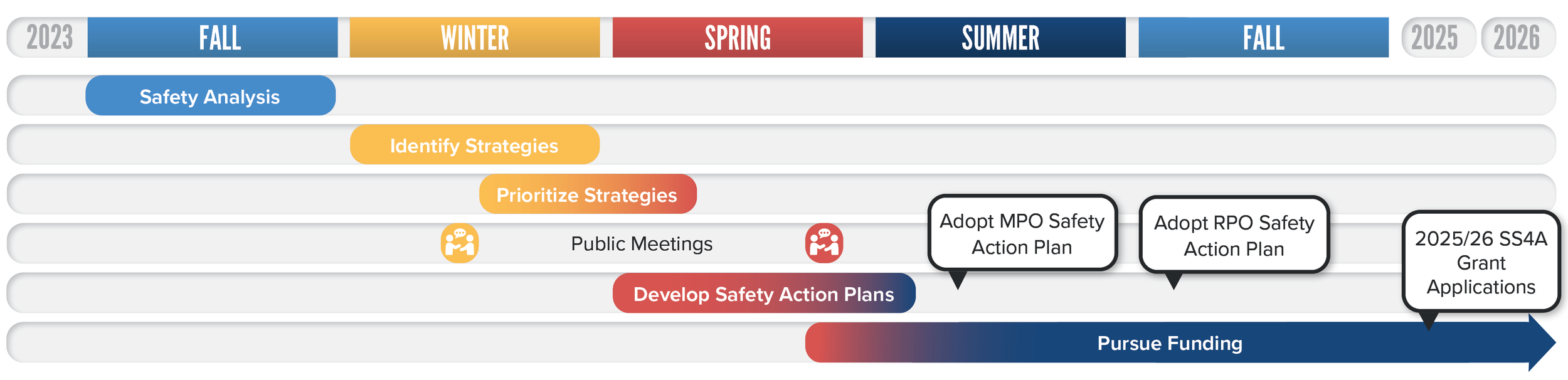 2023 FALL WINTER SPRING SUMMER FALL 2025 2026

Safety Analysis

Identify Strategies

Prioritize Strategies

Public Meetings

Adopt MPO Safety Action Plan

Adopt RPO Safety Action Plan

2025/26 SS4A Grant Applications

Develop Safety Action Plans

Pursue Funding